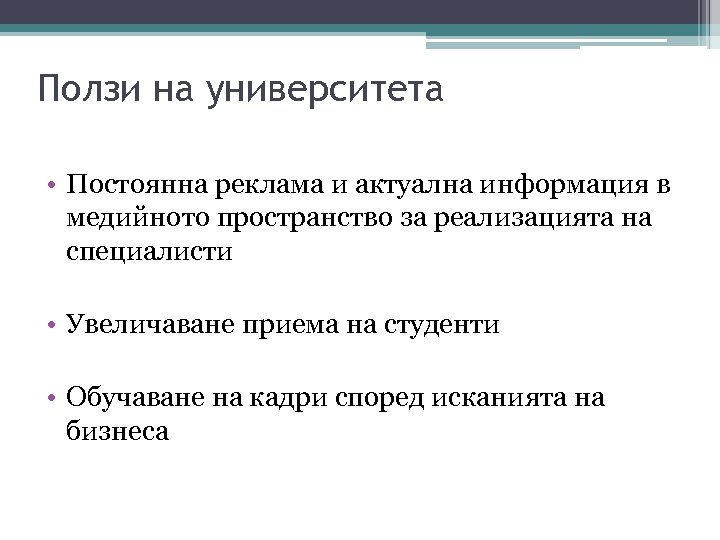 Ползи на университета

• Постоянна реклама и актуална информация в медийното пространство за реализацията на специалисти

• Увеличаване приема на студенти

• Обучаване на кадри според исканията на бизнеса